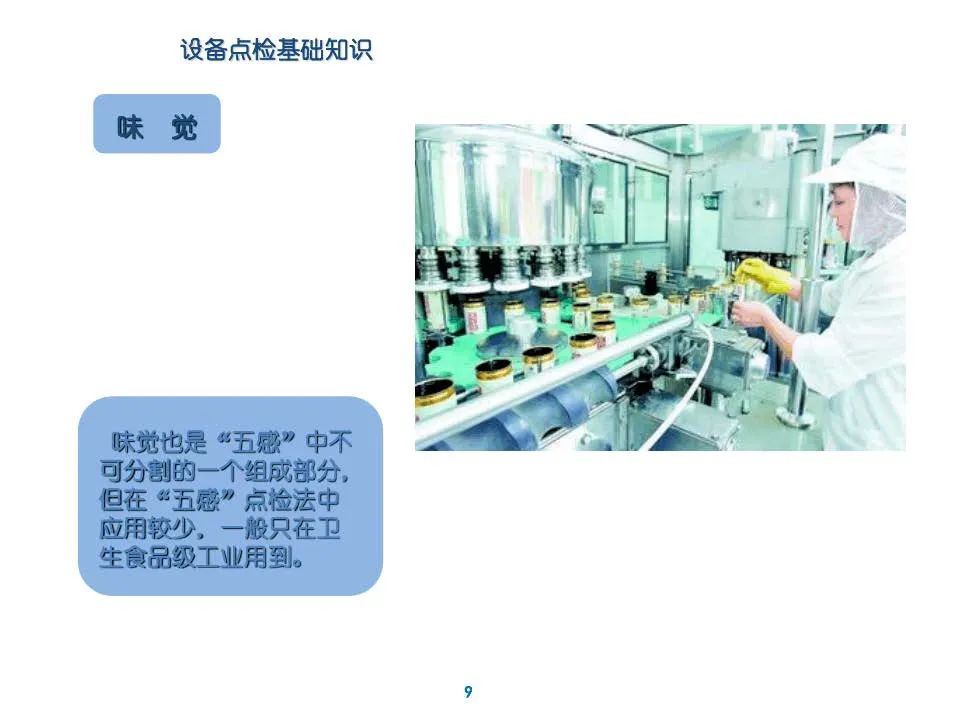 设备点检基础知识

味 觉

味觉也是“五感”中不可分割的一个组成部分，但在“五感”点检法中应用较少，一般只在卫生食品级工业用到。

9